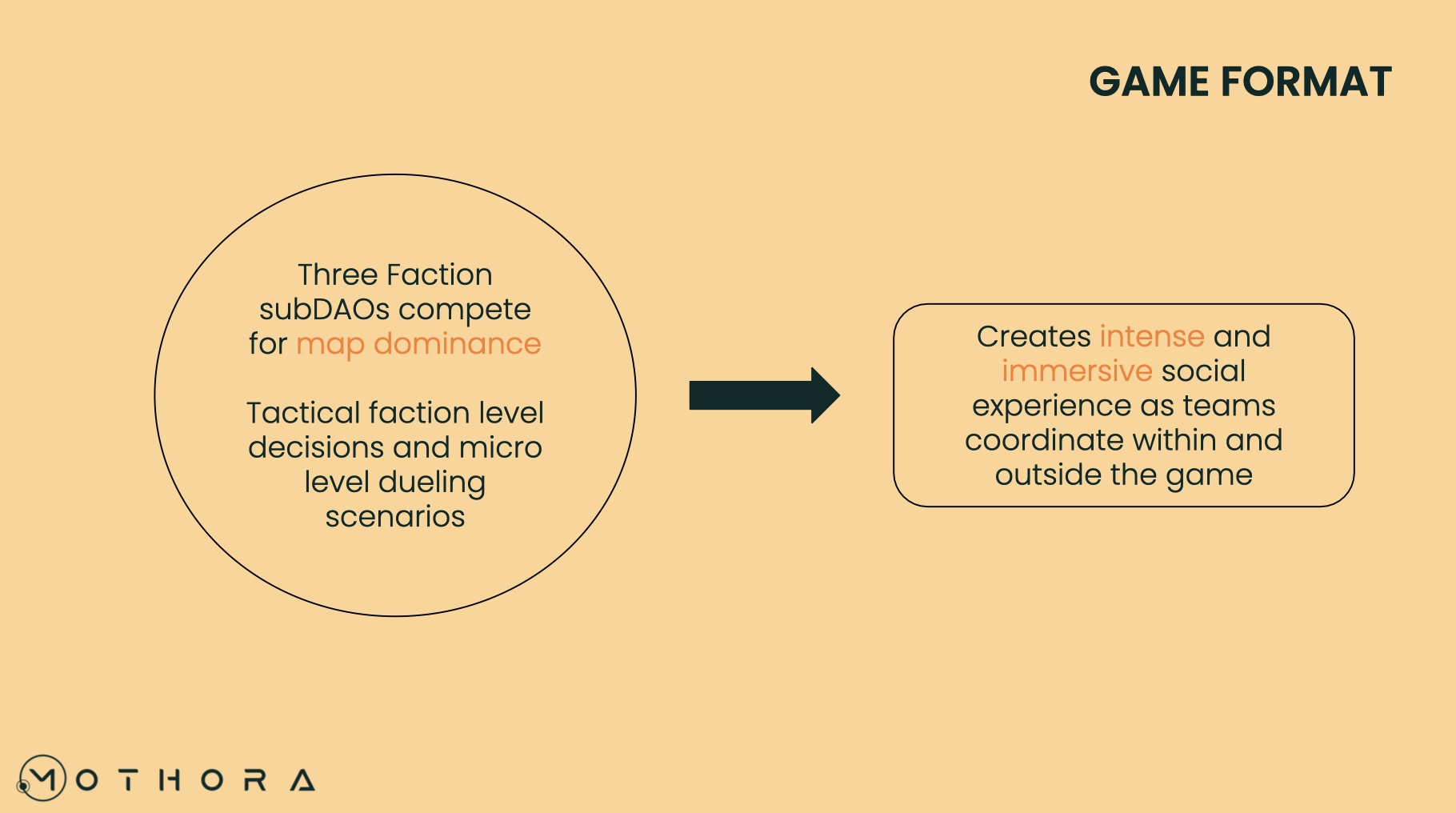 GAME FORMAT

Three Faction subDAOs compete for map dominance

Tactical faction level decisions and micro level dueling scenarios

Creates intense and immersive social experience as teams coordinate within and outside the game

MOTHORA